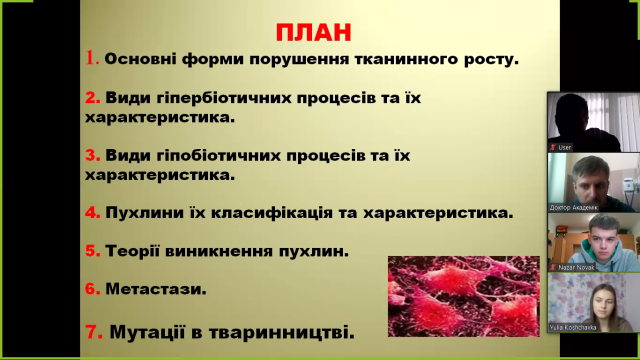 ПЛАН

1. Основні форми порушення тканинного росту.

2. Види гіпербіотичних процесів та їх характеристика.

3. Види гіпобіотичних процесів та їх характеристика.

4. Пухлини їх класифікація та характеристика.

5. Теорії виникнення пухлин.

6. Метастази.

7. Мутації в тваринництві.

User

Доктор Академік

Nazar Novak

Yuliai Koshchavka